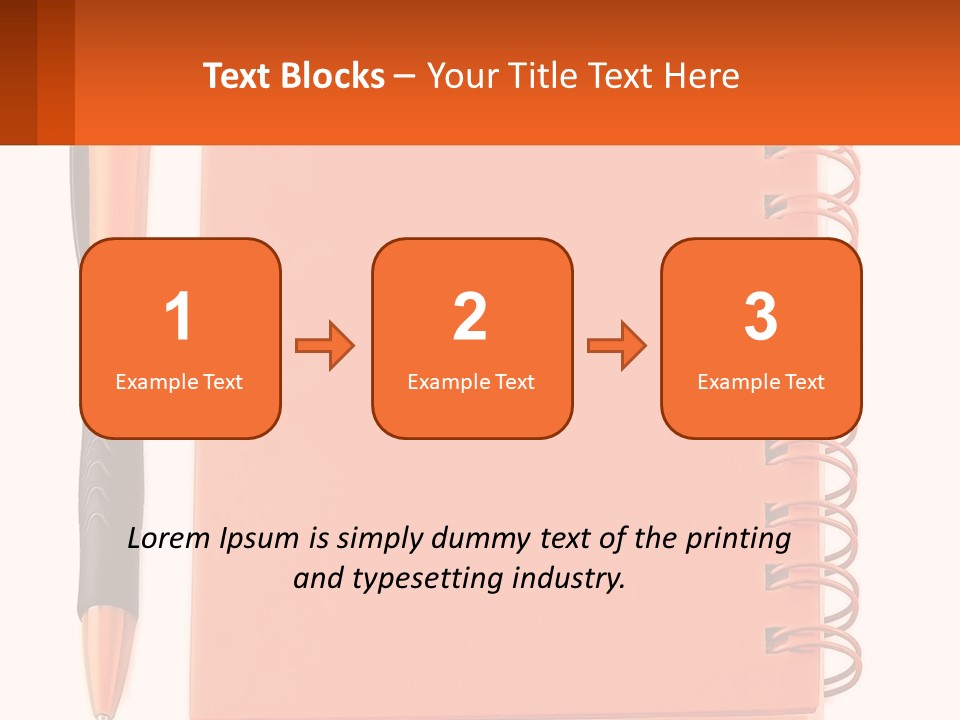 Text Blocks – Your Title Text Here

1
Example Text

2
Example Text

3
Example Text

Lorem Ipsum is simply dummy text of the printing and typesetting industry.